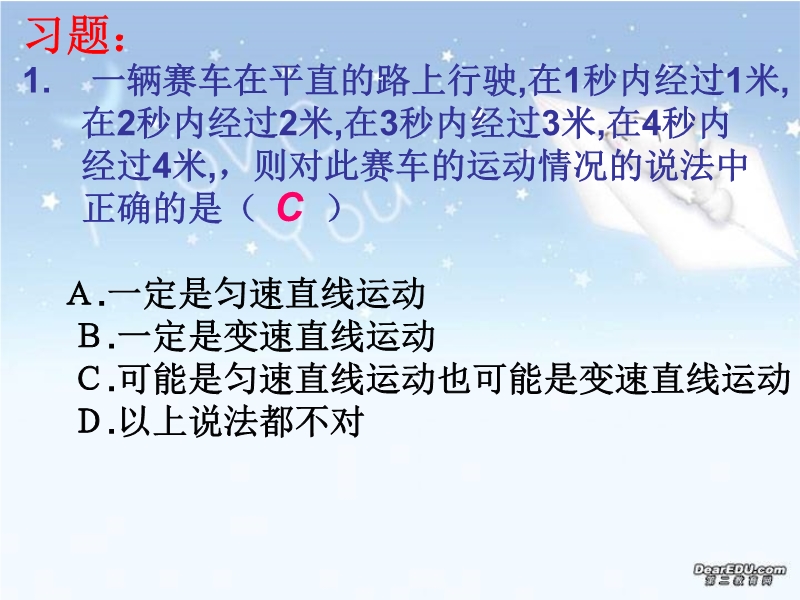 习题：

1. 一辆赛车在平直的路上行驶,在1秒内经过1米,在2秒内经过2米,在3秒内经过3米,在4秒内经过4米,，则对此赛车的运动情况的说法中正确的是（ C ）

A.一定是匀速直线运动
B.一定是变速直线运动
C.可能是匀速直线运动也可能是变速直线运动
D.以上说法都不对

DearEDU.com
第二教育网